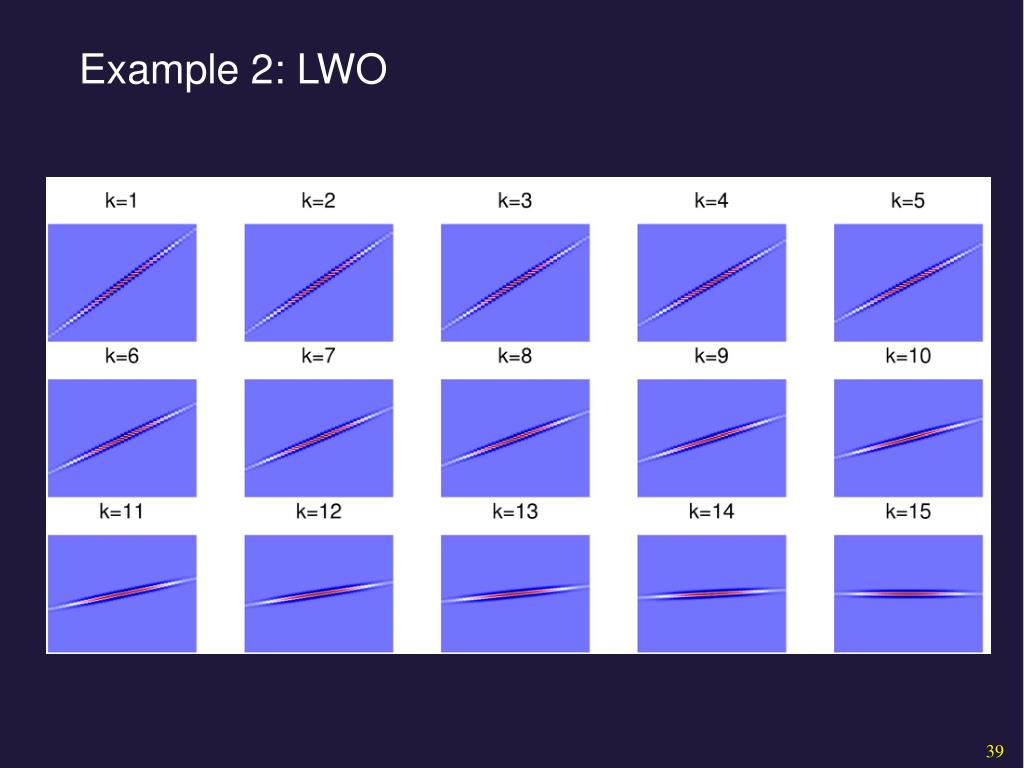 Example 2: LWO

k=1 k=2 k=3 k=4 k=5

k=6 k=7 k=8 k=9 k=10

k=11 k=12 k=13 k=14 k=15

39